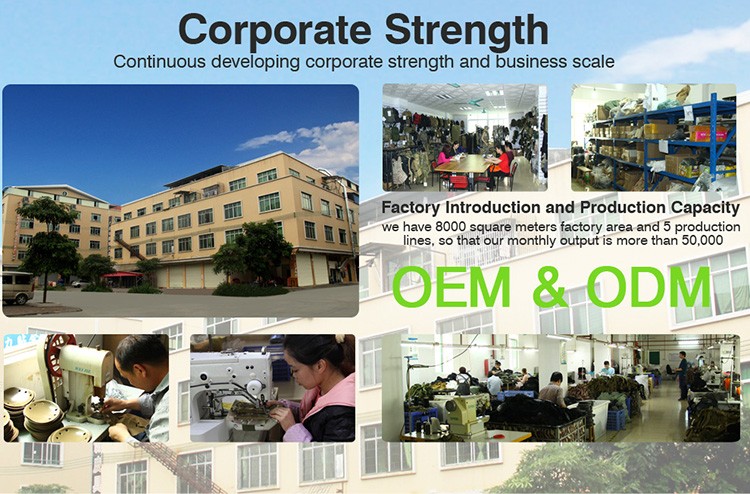 Corporate Strength
Continuous developing corporate strength and business scale

Factory Introduction and Production Capacity
we have 8000 square meters factory area and 5 production lines, so that our monthly output is more than 50,000

OEM & ODM